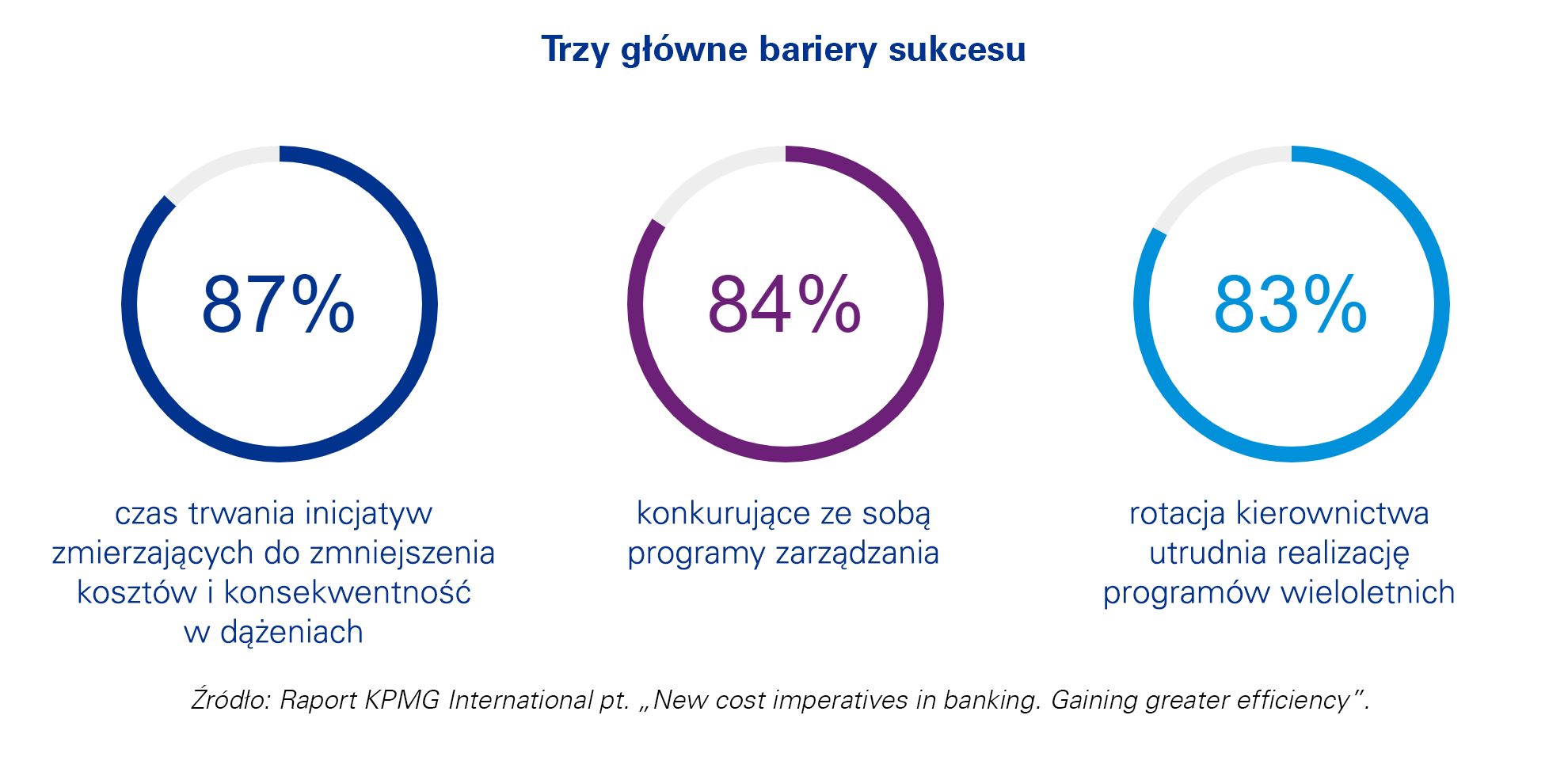 Trzy główne bariery sukcesu

87%

czas trwania inicjatyw zmierzających do zmniejszenia kosztów i konsekwentność w dążeniach

84%

konkurujące ze sobą programy zarządzania

83%

rotacja kierownictwa utrudnia realizację programów wieloletnich

Źródło: Raport KPMG International pt. „New cost imperatives in banking. Gaining greater efficiency”.